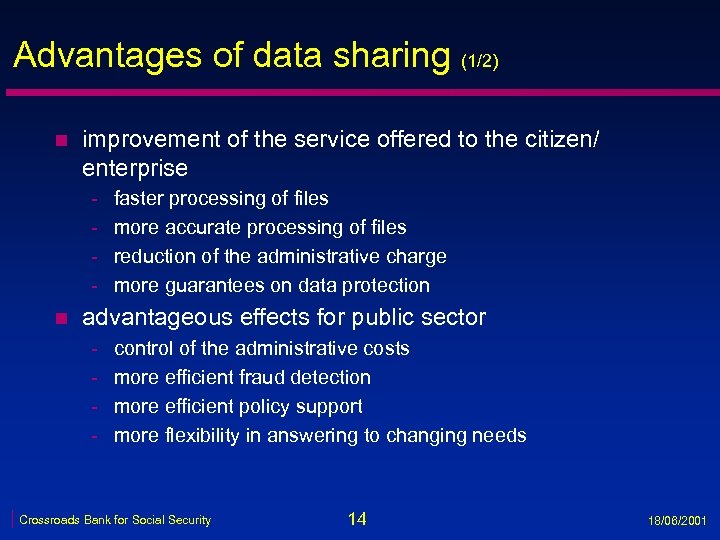 Advantages of data sharing (1/2)

- improvement of the service offered to the citizen/ enterprise
  - faster processing of files
  - more accurate processing of files
  - reduction of the administrative charge
  - more guarantees on data protection
- advantageous effects for public sector
  - control of the administrative costs
  - more efficient fraud detection
  - more efficient policy support
  - more flexibility in answering to changing needs

Crossroads Bank for Social Security 14 18/06/2001